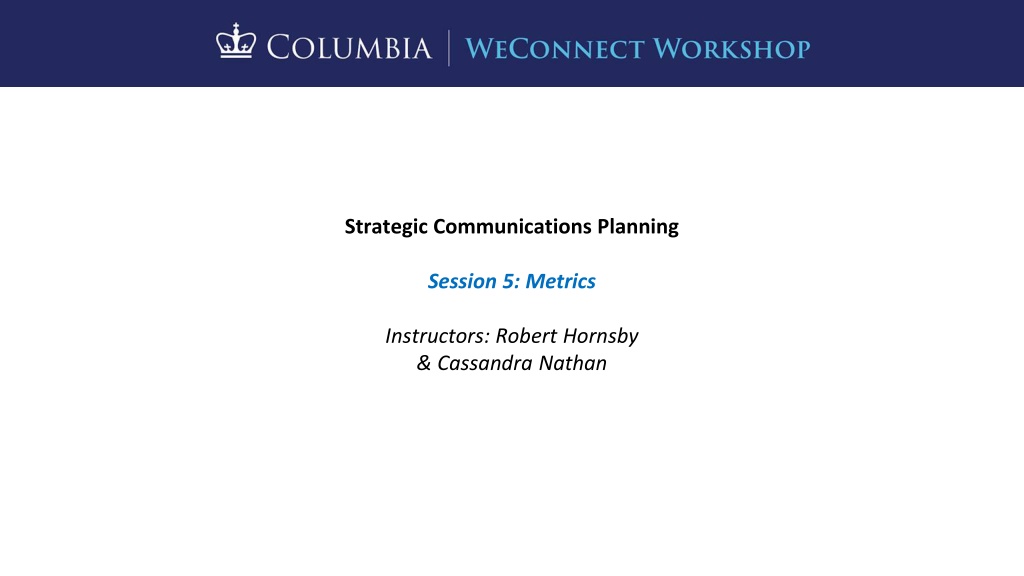 COLUMBIA | WECONNECT WORKSHOP

Strategic Communications Planning

Session 5: Metrics

Instructors: Robert Hornsby & Cassandra Nathan